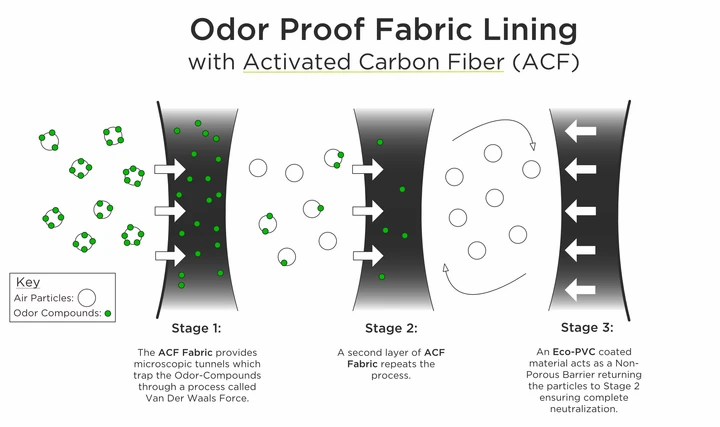 Odor Proof Fabric Lining
with Activated Carbon Fiber (ACF)

Key
Air Particles:
Odor Compounds:

Stage 1:

The ACF Fabric provides microscopic tunnels which trap the Odor-Compounds through a process called Van Der Waals Force.

Stage 2:

A second layer of ACF Fabric repeats the process.

Stage 3:

An Eco-PVC coated material acts as a Non-Porous Barrier returning the particles to Stage 2 ensuring complete neutralization.